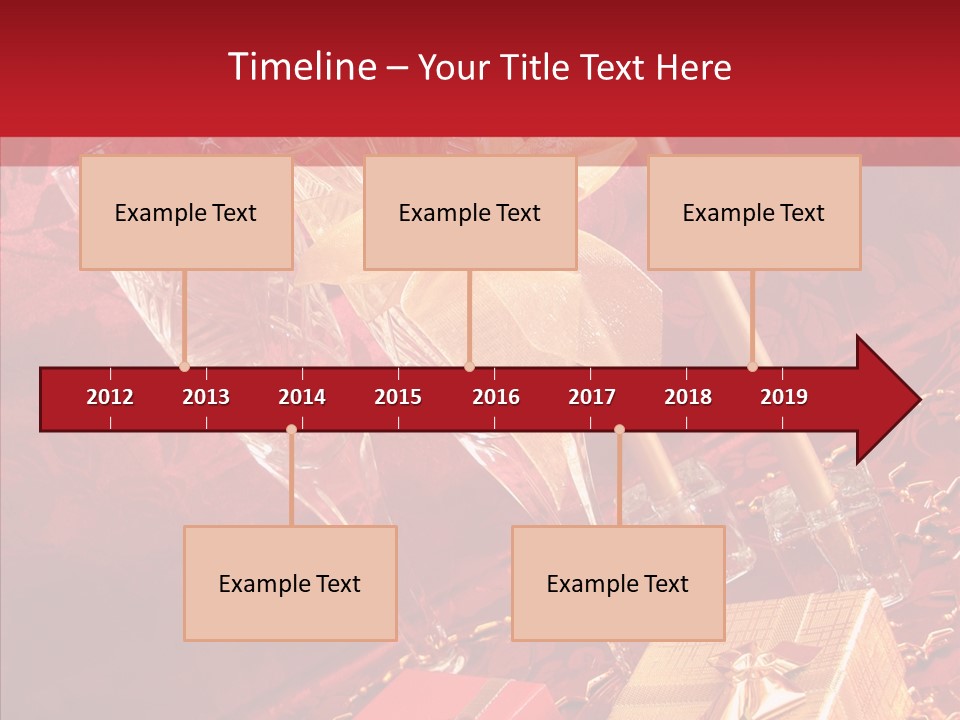 Timeline – Your Title Text Here

Example Text

Example Text

Example Text

2012 2013 2014 2015 2016 2017 2018 2019

Example Text

Example Text